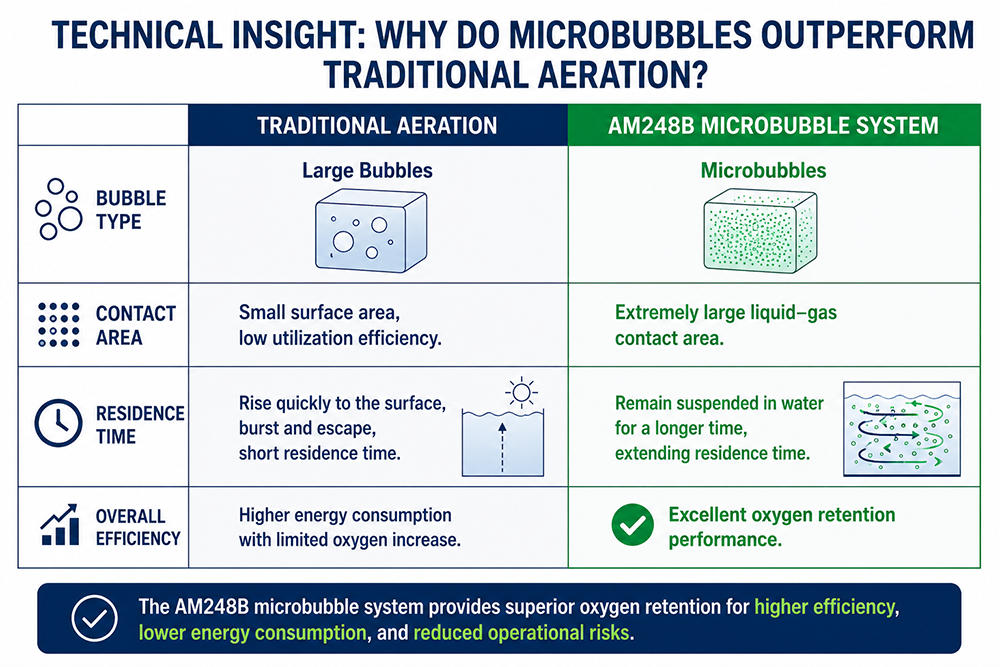 TECHNICAL INSIGHT: WHY DO MICROBUBBLES OUTPERFORM TRADITIONAL AERATION?

|  | TRADITIONAL AERATION | AM248B MICROBUBBLE SYSTEM |
|---|---|---|
| BUBBLE TYPE | Large Bubbles | Microbubbles |
| CONTACT AREA | Small surface area, low utilization efficiency. | Extremely large liquid–gas contact area. |
| RESIDENCE TIME | Rise quickly to the surface, burst and escape, short residence time. | Remain suspended in water for a longer time, extending residence time. |
| OVERALL EFFICIENCY | Higher energy consumption with limited oxygen increase. | Excellent oxygen retention performance. |

The AM248B microbubble system provides superior oxygen retention for higher efficiency, lower energy consumption, and reduced operational risks.